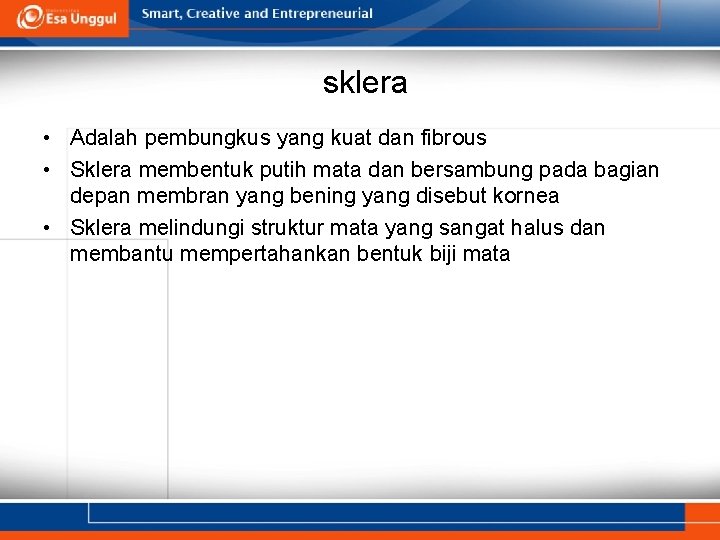 Esa Unggul
Smart, Creative and Entrepreneurial

sklera

• Adalah pembungkus yang kuat dan fibrous
• Sklera membentuk putih mata dan bersambung pada bagian depan membran yang bening yang disebut kornea
• Sklera melindungi struktur mata yang sangat halus dan membantu mempertahankan bentuk biji mata